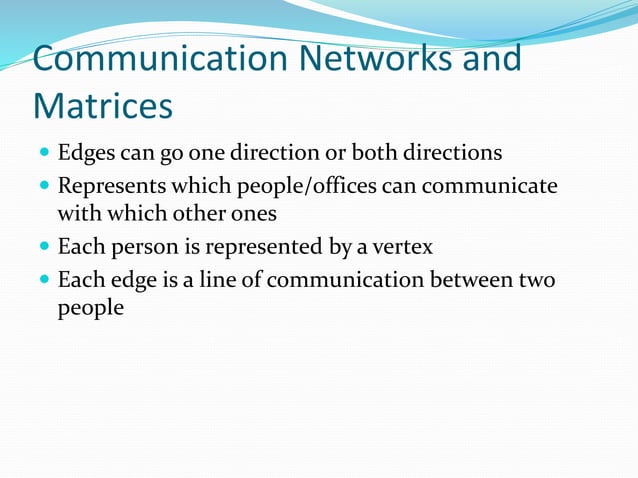 Communication Networks and Matrices

- Edges can go one direction or both directions
- Represents which people/offices can communicate with which other ones
- Each person is represented by a vertex
- Each edge is a line of communication between two people